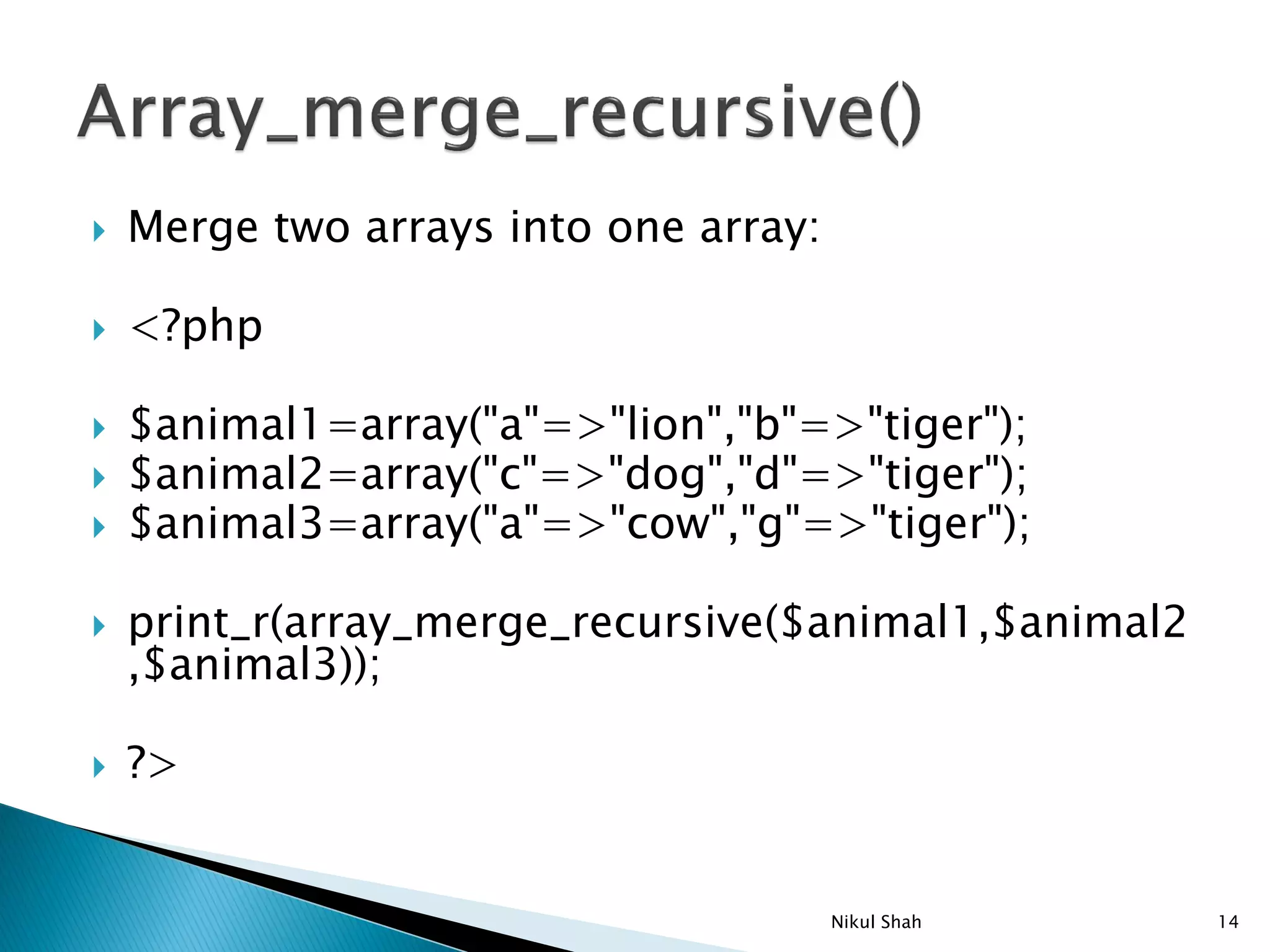 Array_merge_recursive()

Merge two arrays into one array:

<?php

$animal1=array("a"=>"lion","b"=>"tiger");
$animal2=array("c"=>"dog","d"=>"tiger");
$animal3=array("a"=>"cow","g"=>"tiger");

print_r(array_merge_recursive($animal1,$animal2,$animal3));

?>

Nikul Shah

14